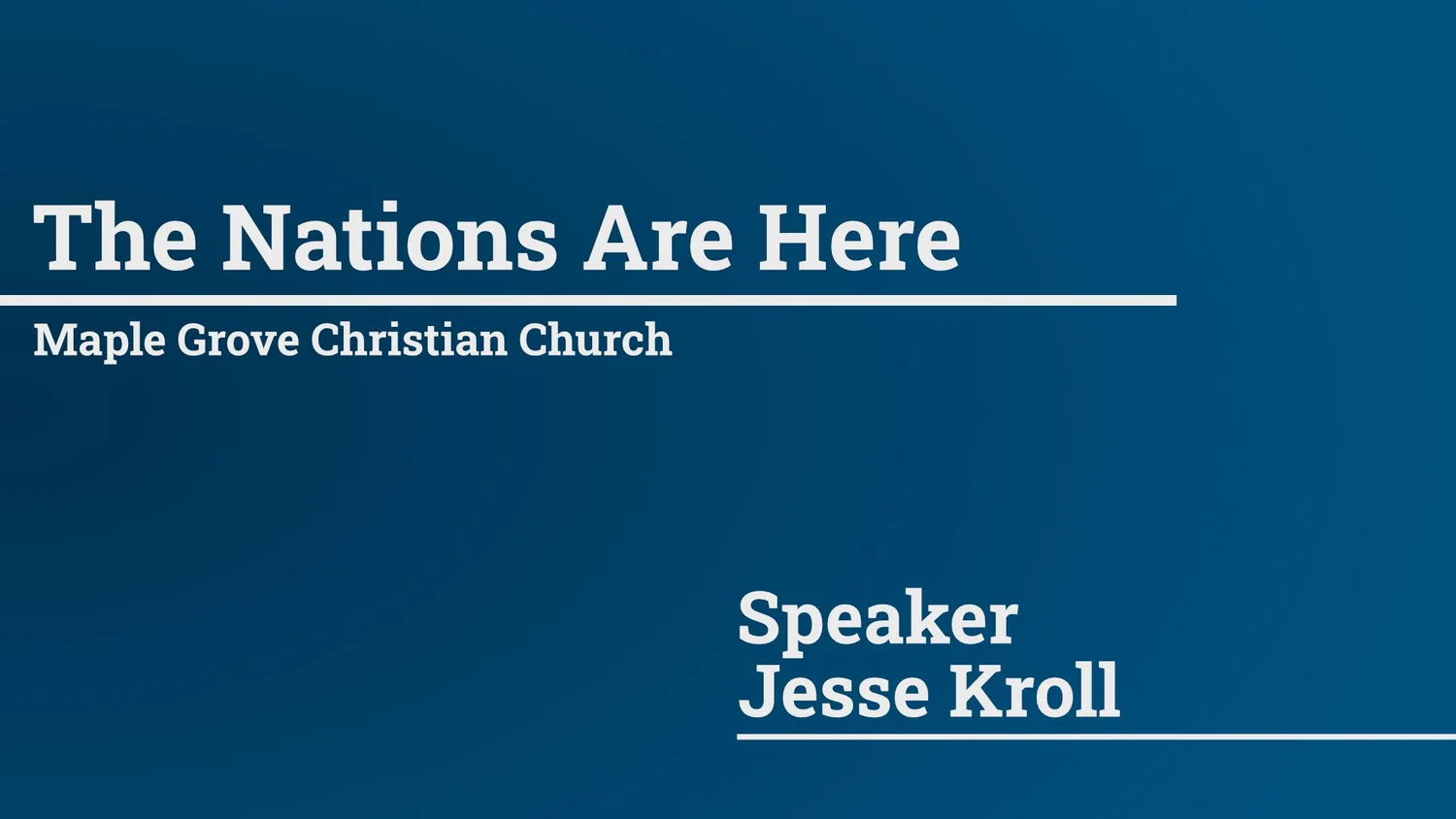 The Nations Are Here

Maple Grove Christian Church

Speaker
Jesse Kroll